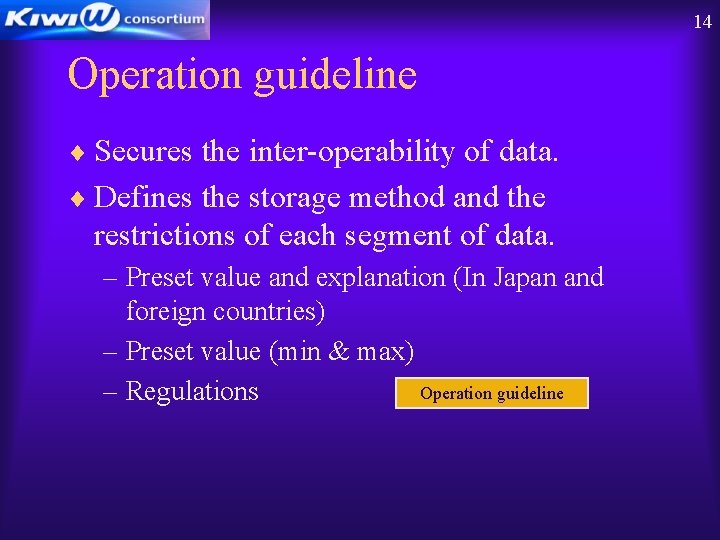 KIWI W consortium

14

Operation guideline

♦ Secures the inter-operability of data.

♦ Defines the storage method and the restrictions of each segment of data.

– Preset value and explanation (In Japan and foreign countries)

– Preset value (min & max)

– Regulations

Operation guideline